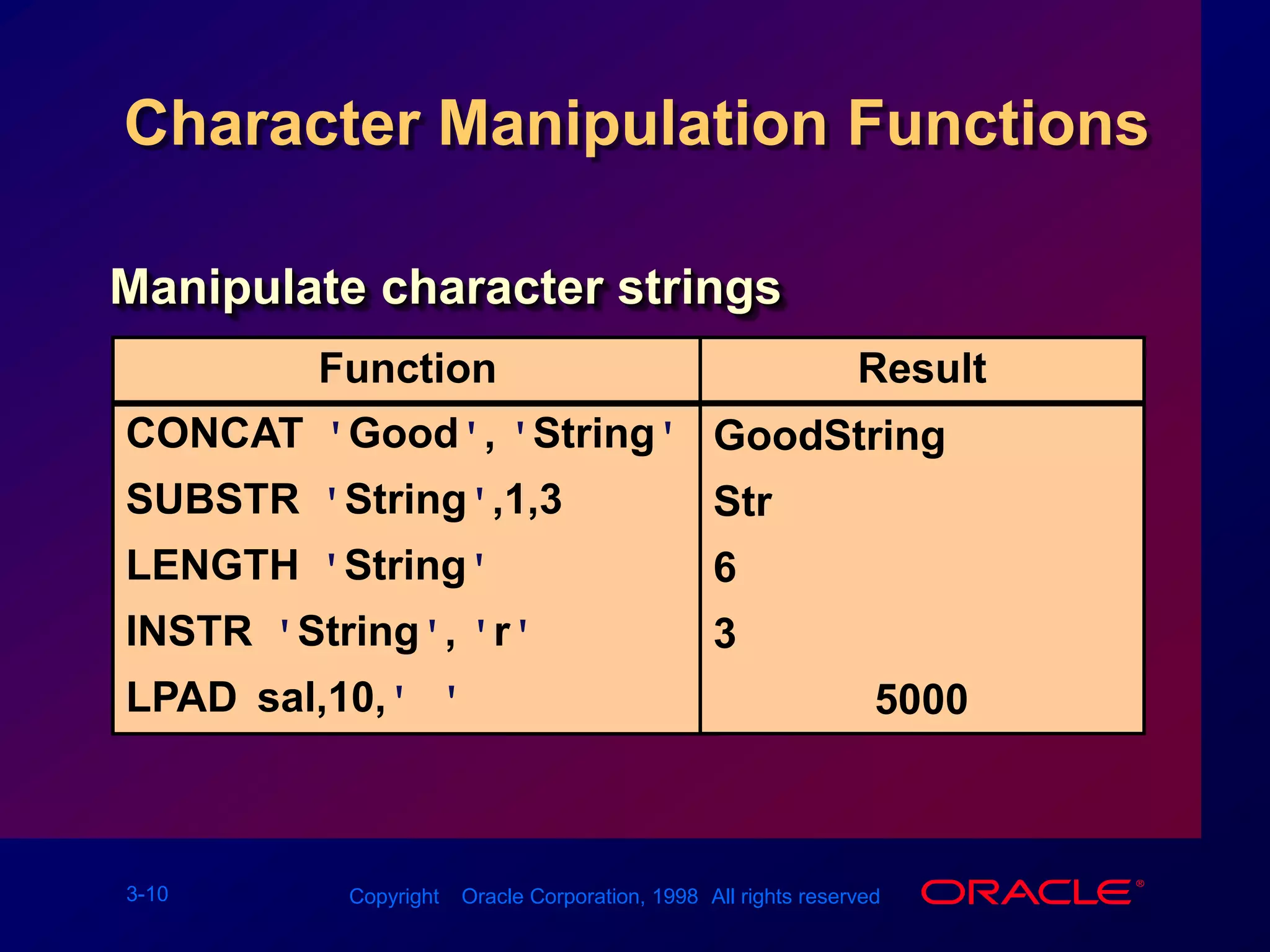 Character Manipulation Functions

Manipulate character strings

| Function | Result |
|---|---|
| CONCAT 'Good', 'String' | GoodString |
| SUBSTR 'String',1,3 | Str |
| LENGTH 'String' | 6 |
| INSTR 'String', 'r' | 3 |
| LPAD sal,10,' ' | 5000 |

3-10

Copyright Oracle Corporation, 1998 All rights reserved

ORACLE®